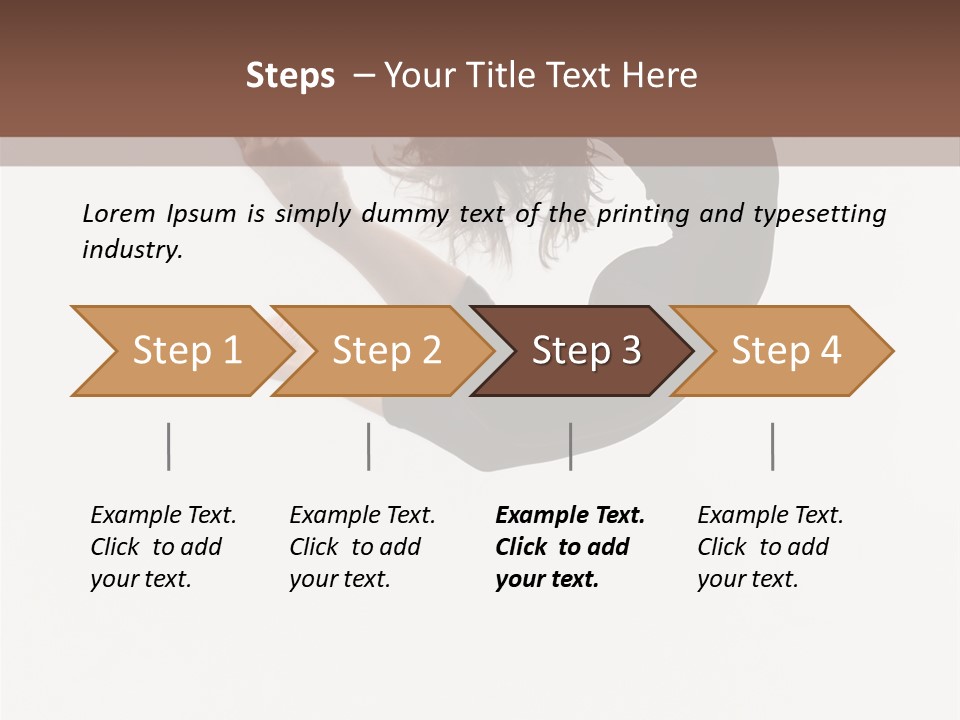 Steps – Your Title Text Here

Lorem Ipsum is simply dummy text of the printing and typesetting industry.

Step 1

Step 2

Step 3

Step 4

Example Text. Click to add your text.

Example Text. Click to add your text.

Example Text. Click to add your text.

Example Text. Click to add your text.